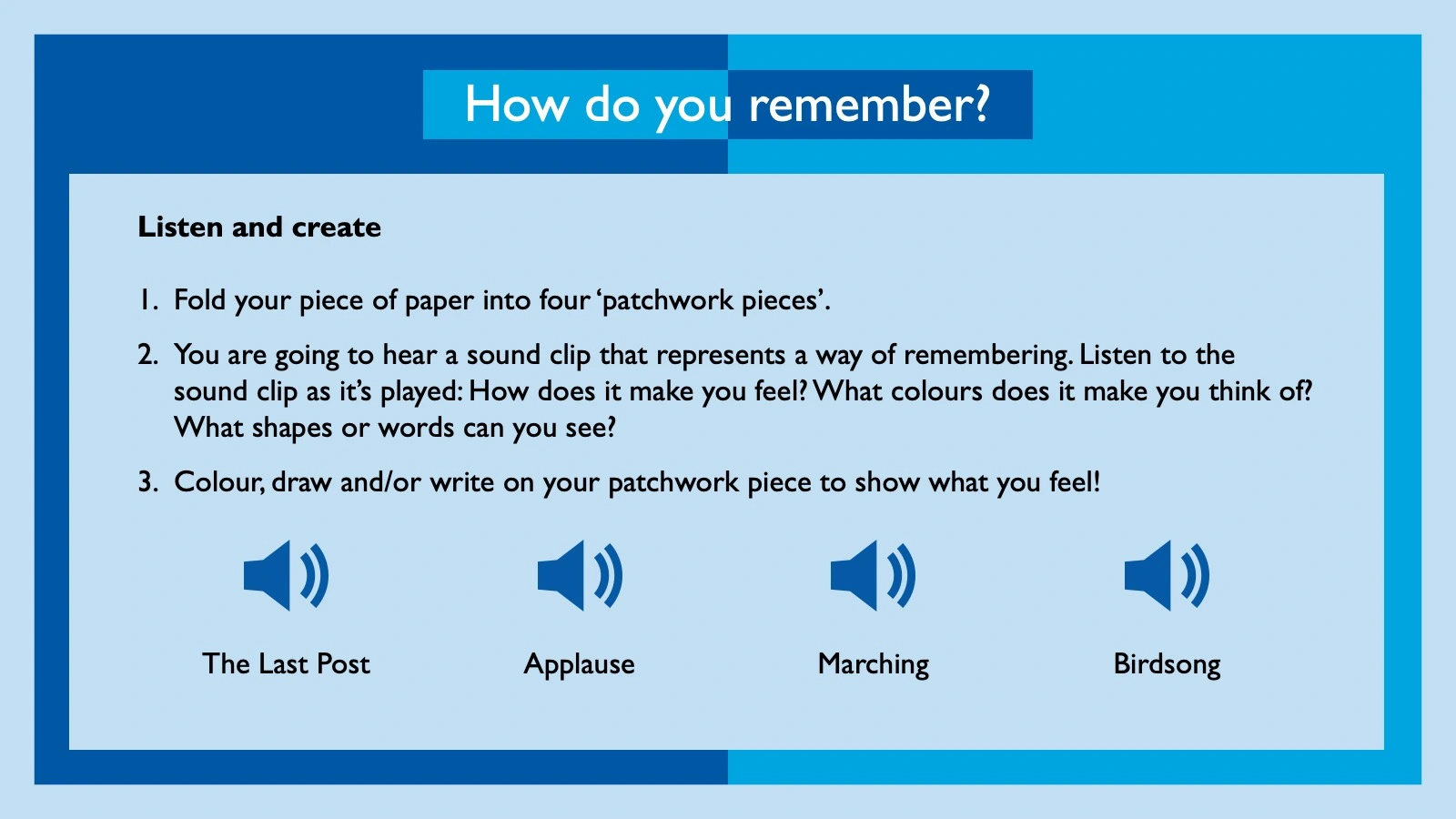 How do you remember?

Listen and create

1. Fold your piece of paper into four ‘patchwork pieces’.

2. You are going to hear a sound clip that represents a way of remembering. Listen to the sound clip as it’s played: How does it make you feel? What colours does it make you think of? What shapes or words can you see?

3. Colour, draw and/or write on your patchwork piece to show what you feel!

The Last Post

Applause

Marching

Birdsong